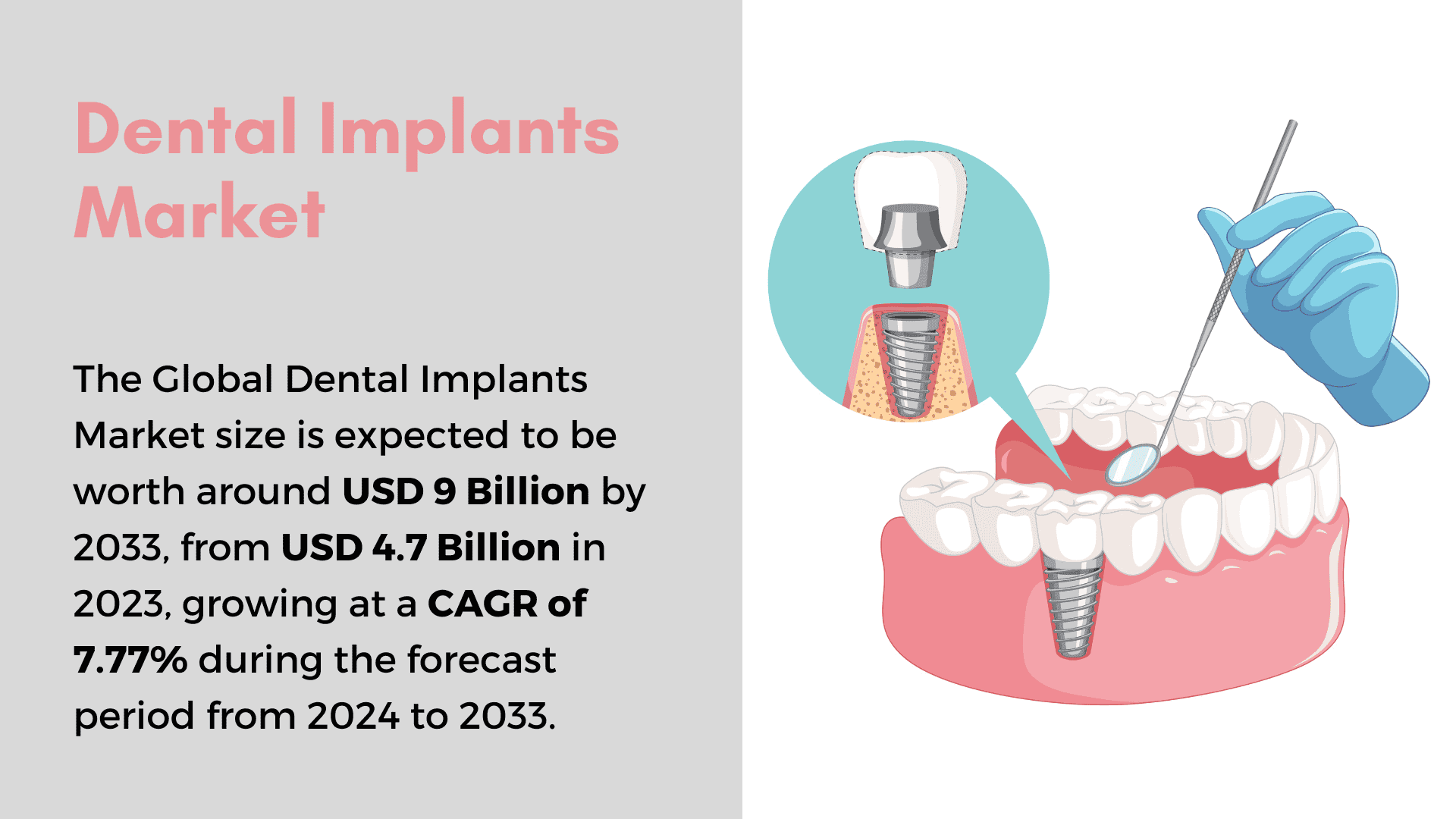 Dental Implants Market

The Global Dental Implants Market size is expected to be worth around USD 9 Billion by 2033, from USD 4.7 Billion in 2023, growing at a CAGR of 7.77% during the forecast period from 2024 to 2033.